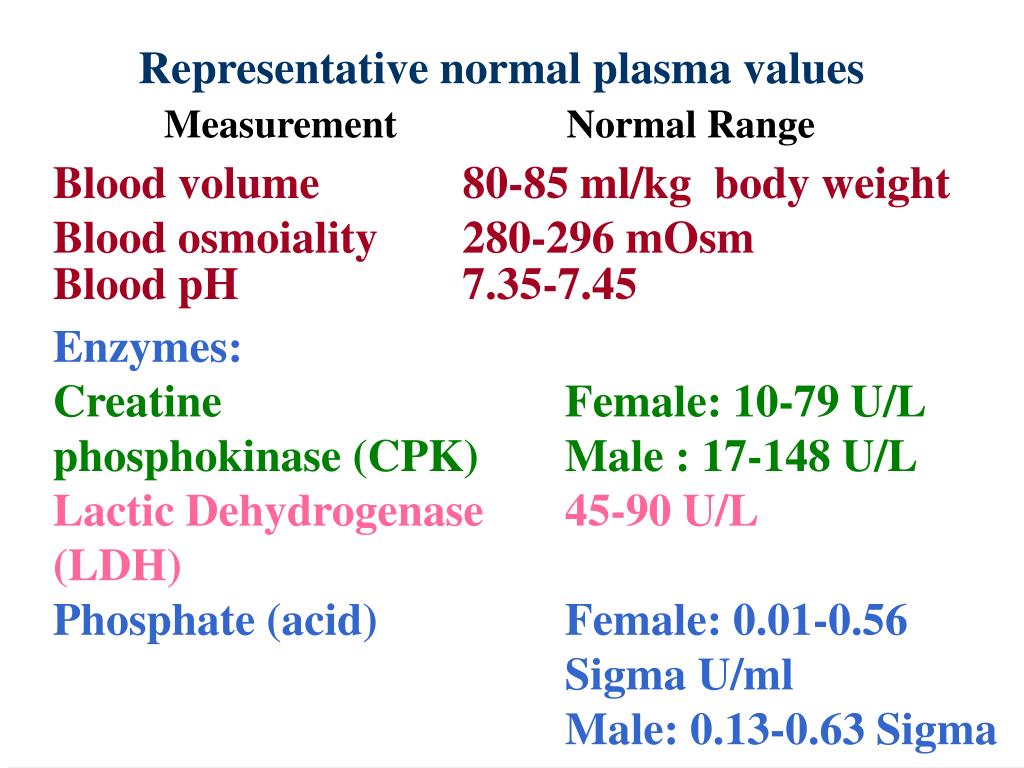 Representative normal plasma values

| Measurement | Normal Range |
|---|---|
| Blood volume | 80-85 ml/kg body weight |
| Blood osmoiality | 280-296 mOsm |
| Blood pH | 7.35-7.45 |
| Enzymes: | |
| Creatine phosphokinase (CPK) | Female: 10-79 U/L Male : 17-148 U/L |
| Lactic Dehydrogenase (LDH) | 45-90 U/L |
| Phosphate (acid) | Female: 0.01-0.56 Sigma U/ml Male: 0.13-0.63 Sigma |